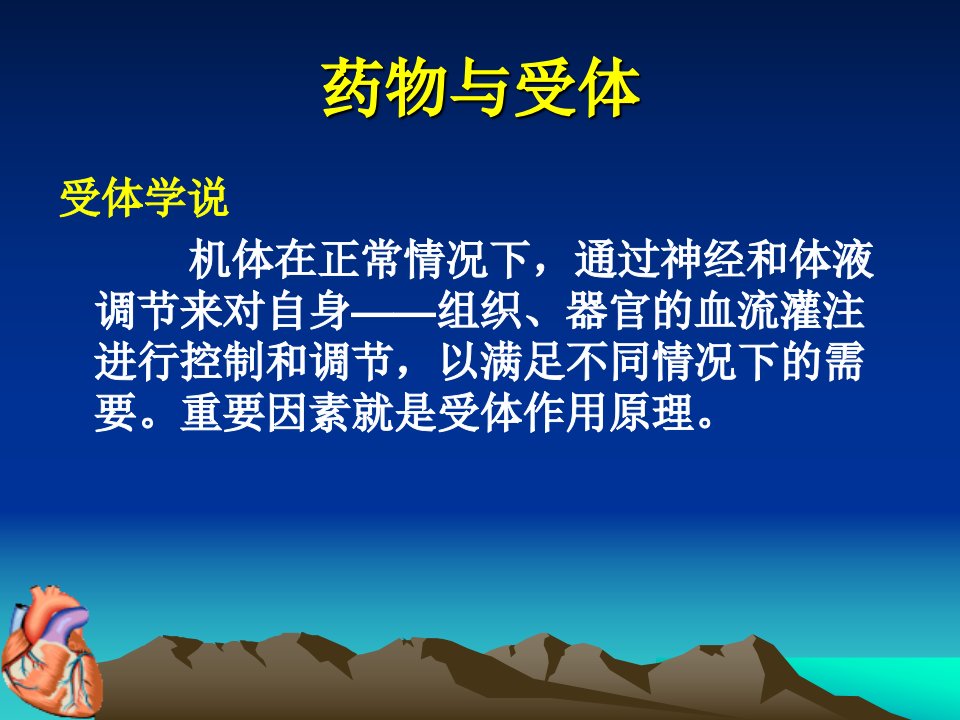 药物与受体

受体学说

机体在正常情况下，通过神经和体液调节来对自身——组织、器官的血流灌注进行控制和调节，以满足不同情况下的需要。重要因素就是受体作用原理。